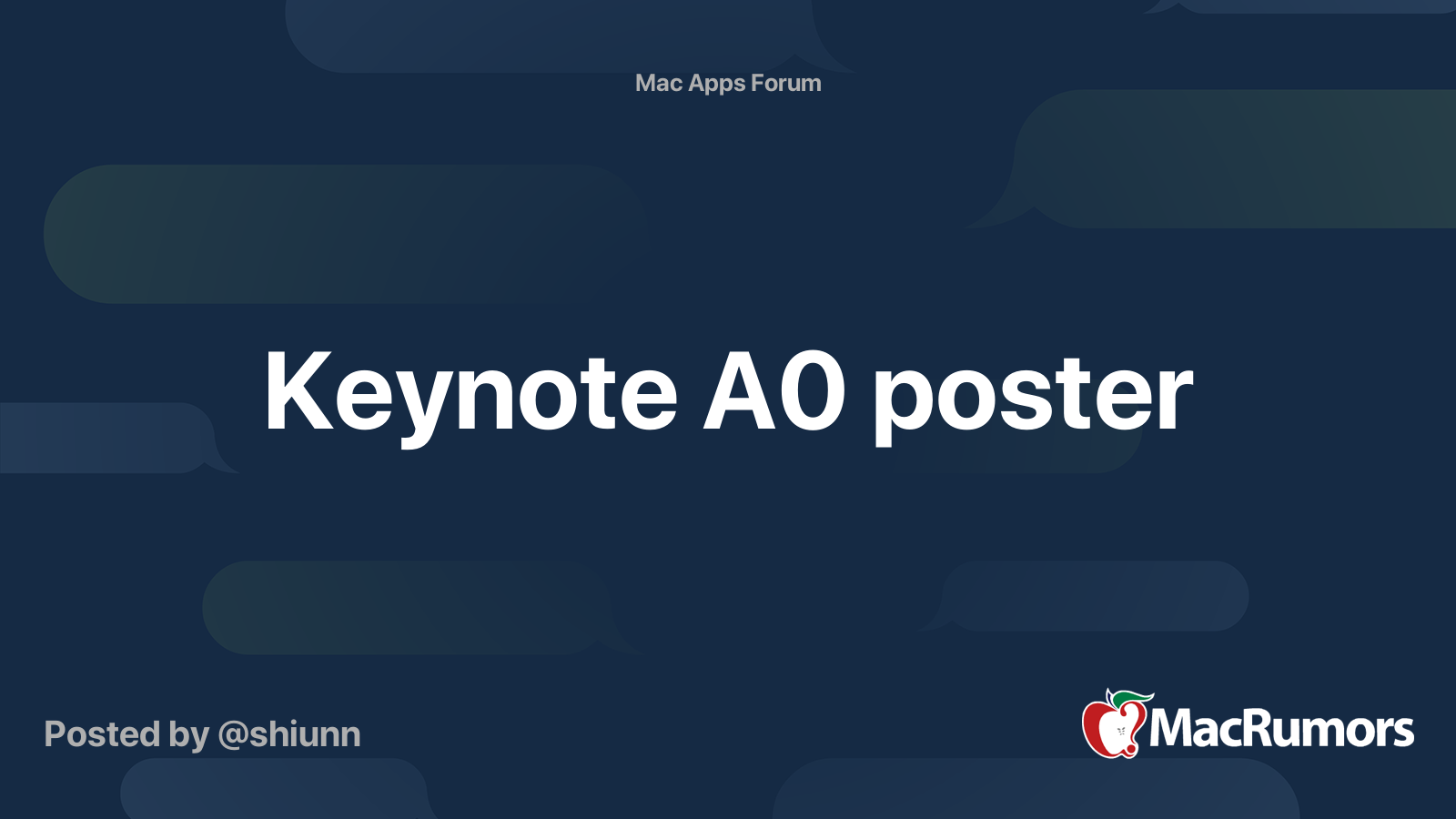 Mac Apps Forum

Keynote A0 poster

Posted by @shiunn

MacRumors